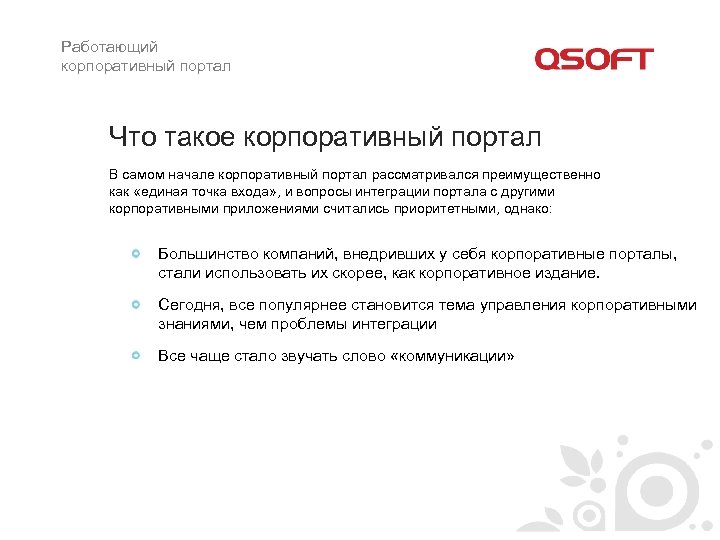 Работающий
корпоративный портал

QSOFT

Что такое корпоративный портал

В самом начале корпоративный портал рассматривался преимущественно как «единая точка входа», и вопросы интеграции портала с другими корпоративными приложениями считались приоритетными, однако:

Большинство компаний, внедривших у себя корпоративные порталы, стали использовать их скорее, как корпоративное издание.

Сегодня, все популярнее становится тема управления корпоративными знаниями, чем проблемы интеграции

Все чаще стало звучать слово «коммуникации»